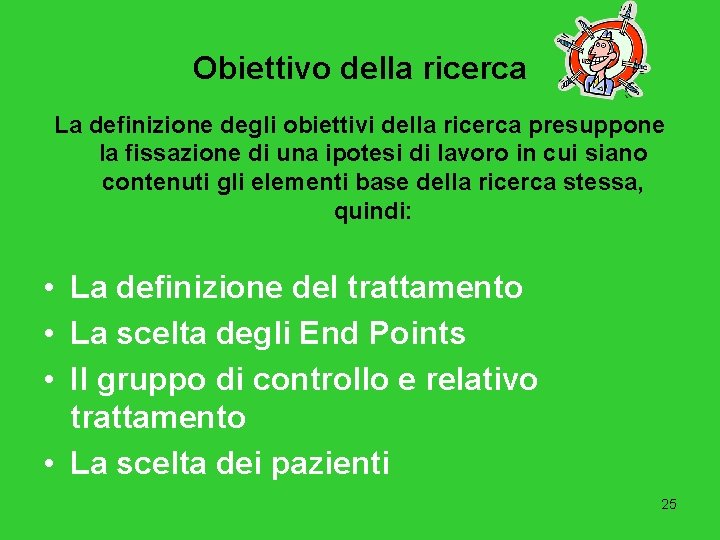 Obiettivo della ricerca

La definizione degli obiettivi della ricerca presuppone la fissazione di una ipotesi di lavoro in cui siano contenuti gli elementi base della ricerca stessa, quindi:

• La definizione del trattamento
• La scelta degli End Points
• Il gruppo di controllo e relativo trattamento
• La scelta dei pazienti

25